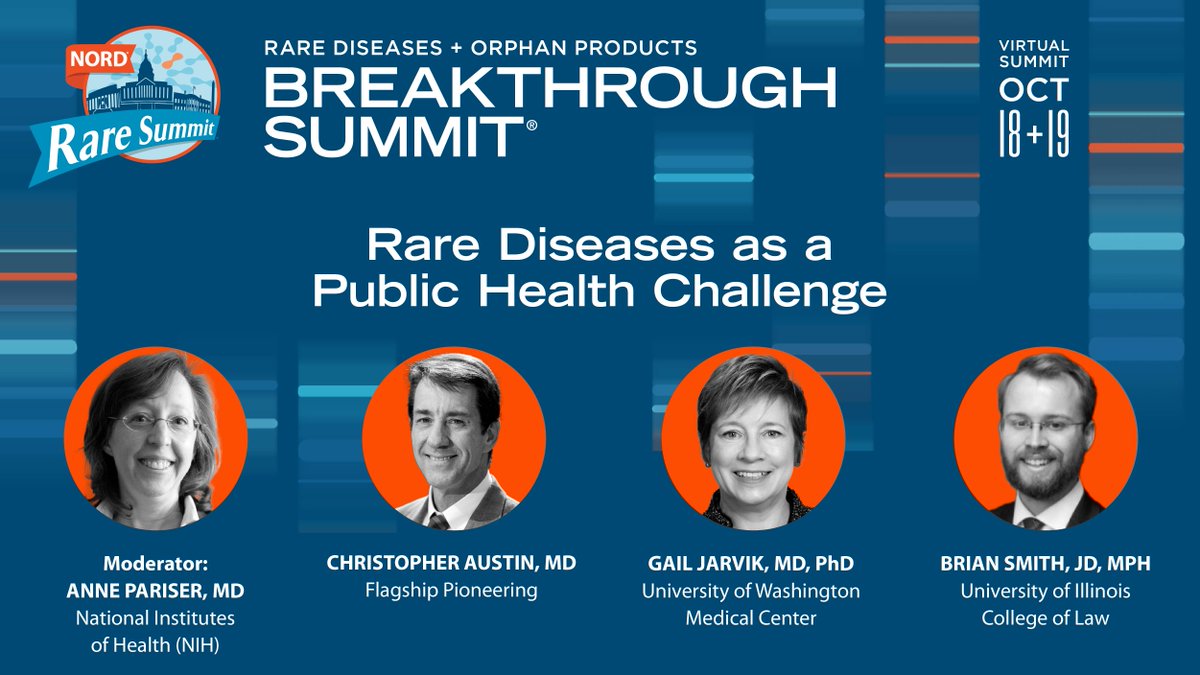 NORD
Rare Summit

RARE DISEASES + ORPHAN PRODUCTS
BREAKTHROUGH SUMMIT®

VIRTUAL SUMMIT
OCT
18+19

Rare Diseases as a Public Health Challenge

Moderator:
ANNE PARISER, MD
National Institutes of Health (NIH)

CHRISTOPHER AUSTIN, MD
Flagship Pioneering

GAIL JARVIK, MD, PhD
University of Washington Medical Center

BRIAN SMITH, JD, MPH
University of Illinois College of Law